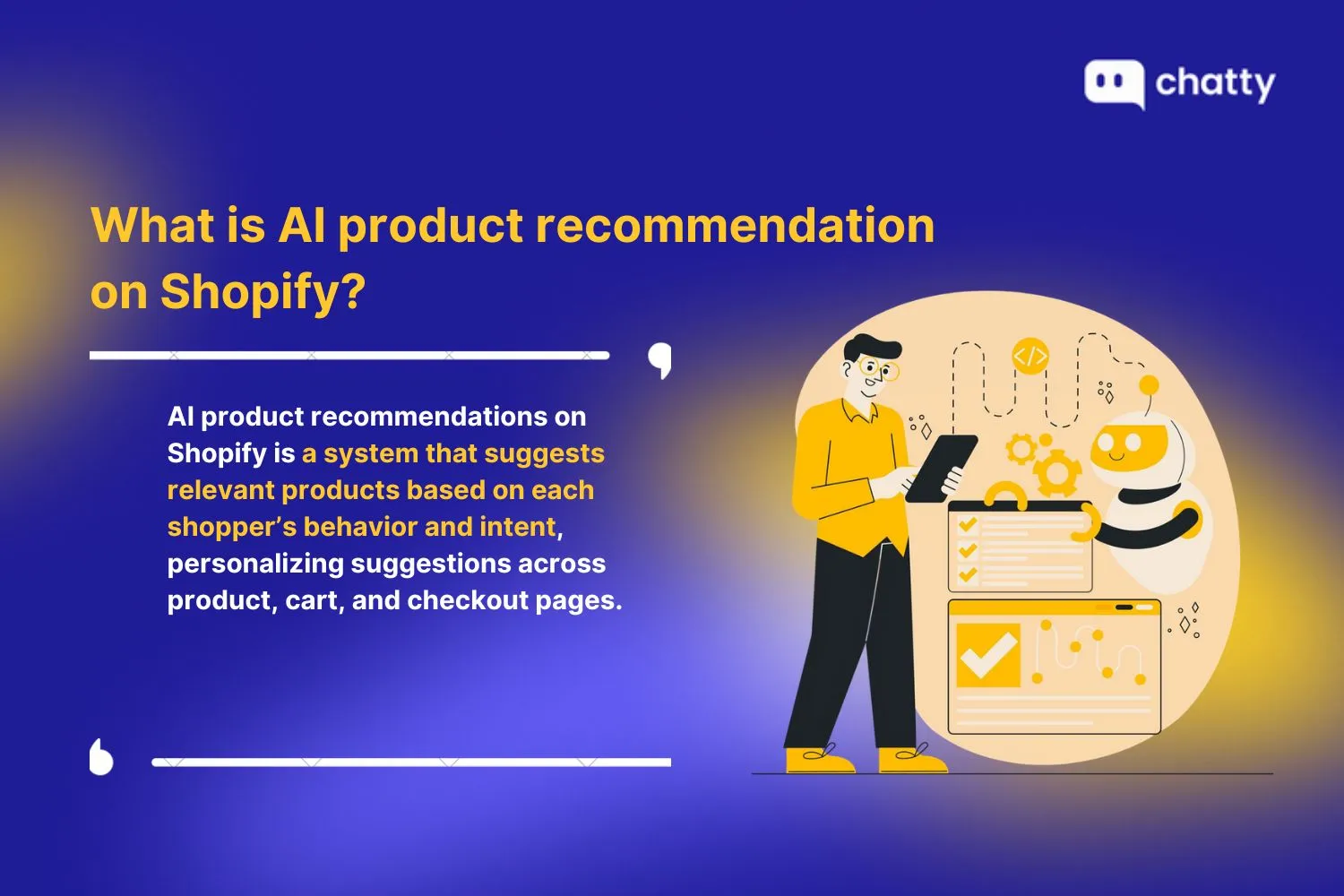 chatty

What is AI product recommendation on Shopify?

AI product recommendations on Shopify is a system that suggests relevant products based on each shopper's behavior and intent, personalizing suggestions across product, cart, and checkout pages.

</>